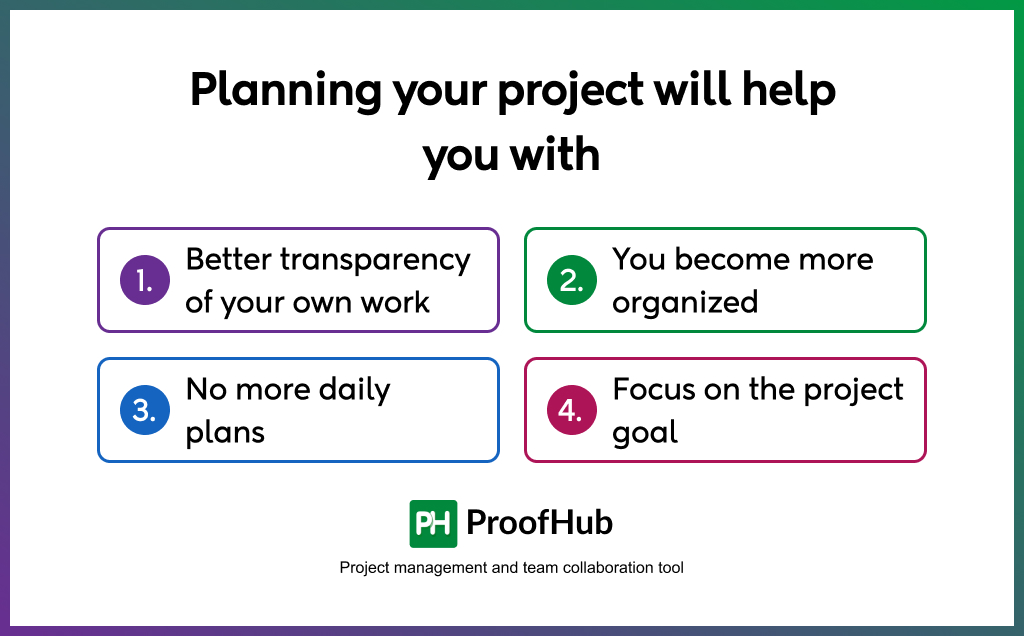 Planning your project will help you with

1. Better transparency of your own work

2. You become more organized

3. No more daily plans

4. Focus on the project goal

PH ProofHub

Project management and team collaboration tool